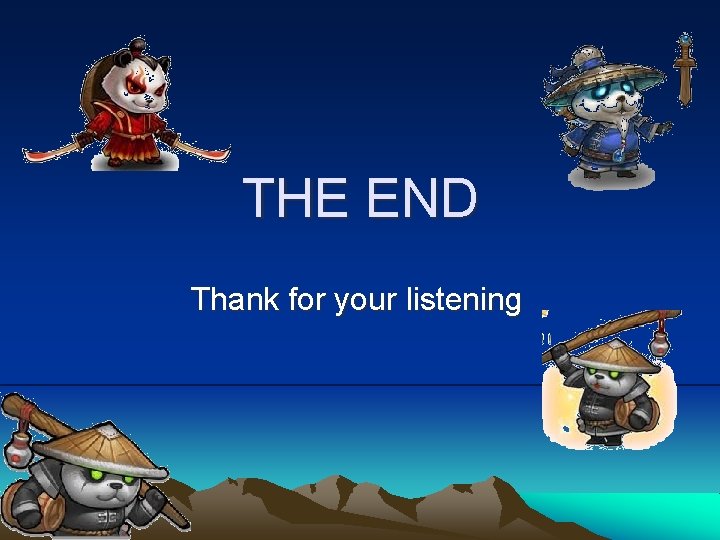 THE END

Thank for your listening